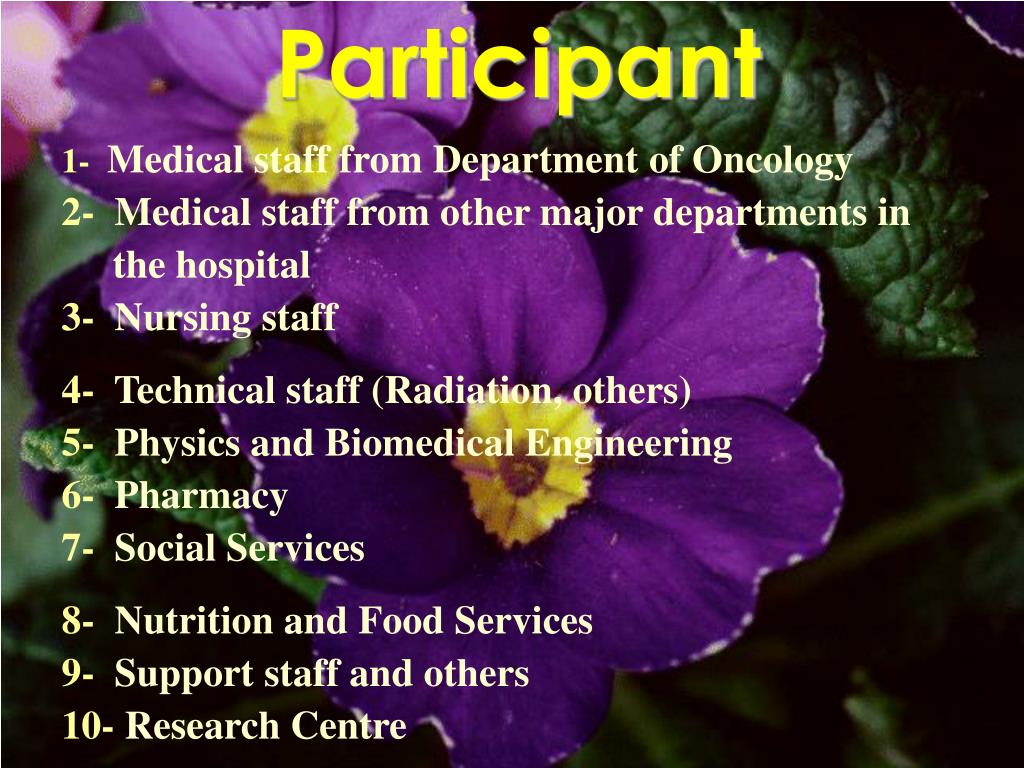 Participant

1- Medical staff from Department of Oncology
2- Medical staff from other major departments in the hospital
3- Nursing staff
4- Technical staff (Radiation, others)
5- Physics and Biomedical Engineering
6- Pharmacy
7- Social Services
8- Nutrition and Food Services
9- Support staff and others
10- Research Centre